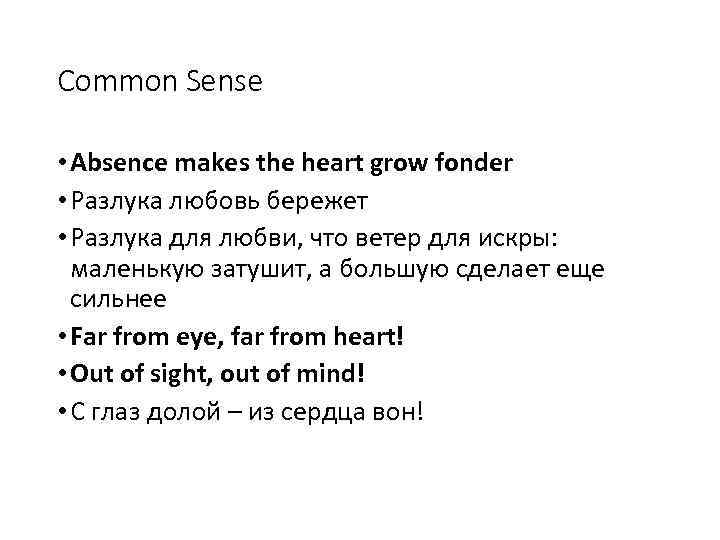 Common Sense

• Absence makes the heart grow fonder
• Разлука любовь бережет
• Разлука для любви, что ветер для искры: маленькую затушит, а большую сделает еще сильнее
• Far from eye, far from heart!
• Out of sight, out of mind!
• С глаз долой – из сердца вон!